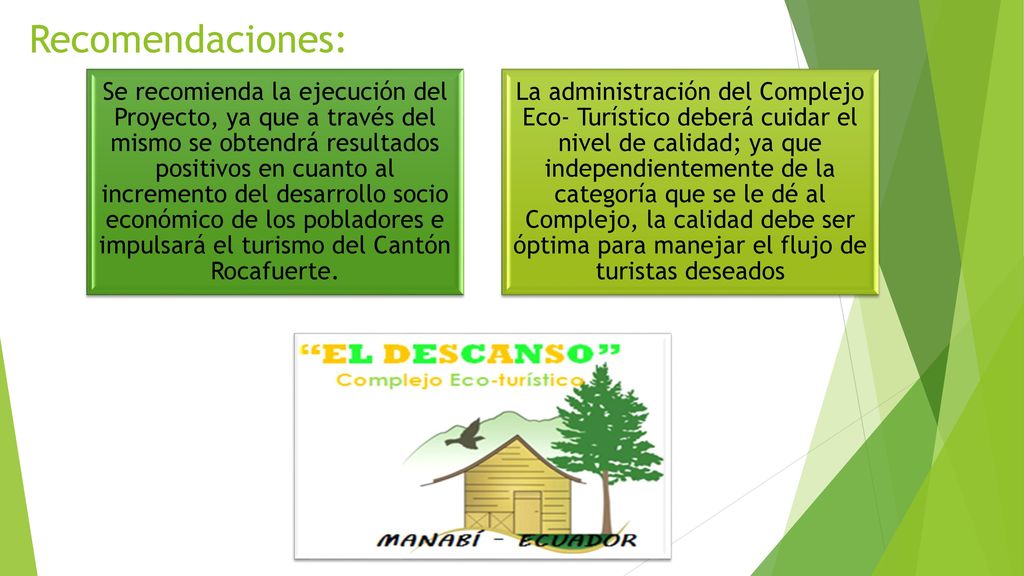 Recomendaciones:

Se recomienda la ejecución del Proyecto, ya que a través del mismo se obtendrá resultados positivos en cuanto al incremento del desarrollo socio económico de los pobladores e impulsará el turismo del Cantón Rocafuerte.

La administración del Complejo Eco- Turístico deberá cuidar el nivel de calidad; ya que independientemente de la categoría que se le dé al Complejo, la calidad debe ser óptima para manejar el flujo de turistas deseados

"EL DESCANSO"
Complejo Eco-turístico

MANABÍ – ECUADOR